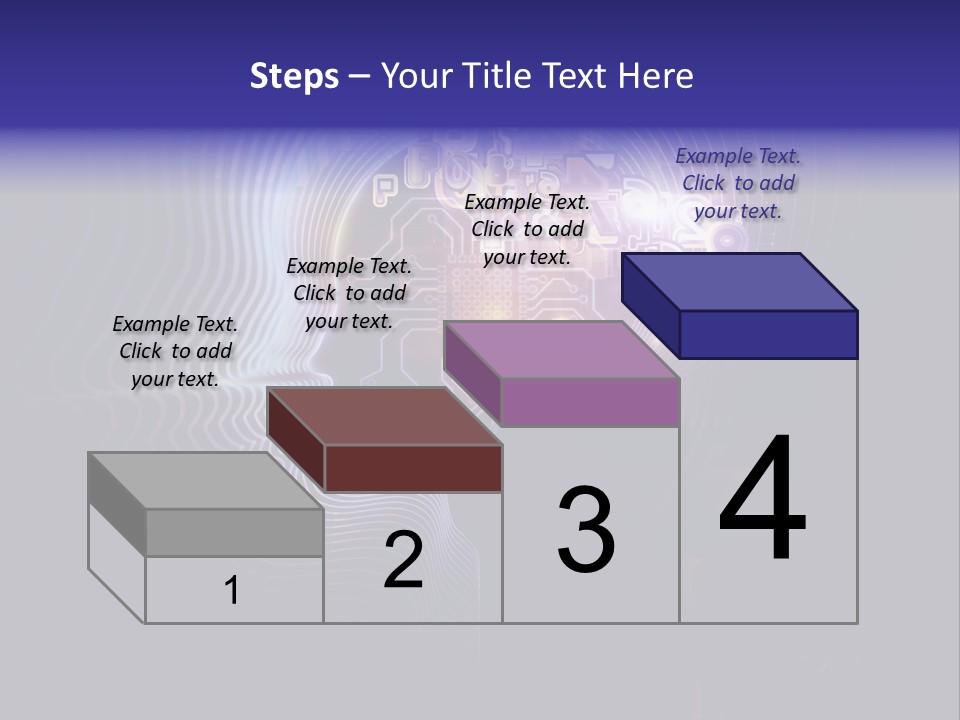 Steps – Your Title Text Here

Example Text. Click to add your text.

Example Text. Click to add your text.

Example Text. Click to add your text.

Example Text. Click to add your text.

1

2

3

4